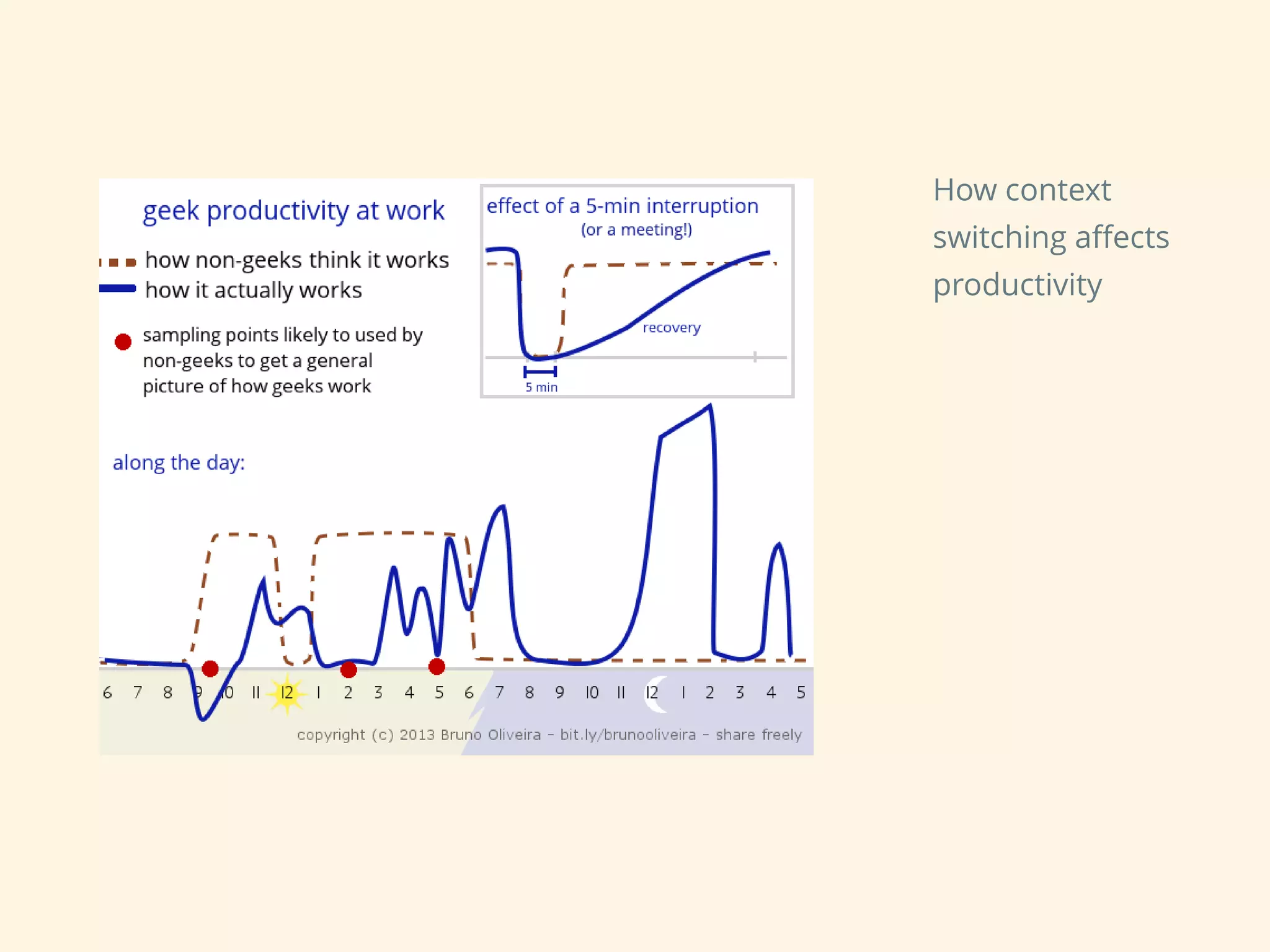 geek productivity at work

how non-geeks think it works
how it actually works

sampling points likely to used by non-geeks to get a general picture of how geeks work

effect of a 5-min interruption
(or a meeting!)

recovery

5 min

along the day:

6 7 8 9 10 11 12 1 2 3 4 5 6 7 8 9 10 11 12 1 2 3 4 5

copyright (c) 2013 Bruno Oliveira - bit.ly/brunooliveira - share freely

How context switching affects productivity